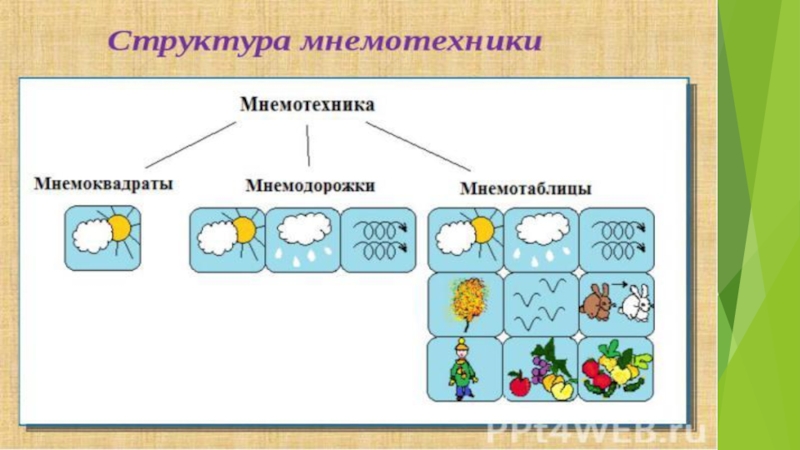 Структура мнемотехники

Мнемотехника

Мнемоквадраты

Мнемодорожки

Мнемотаблицы

PPt4WEB.ru